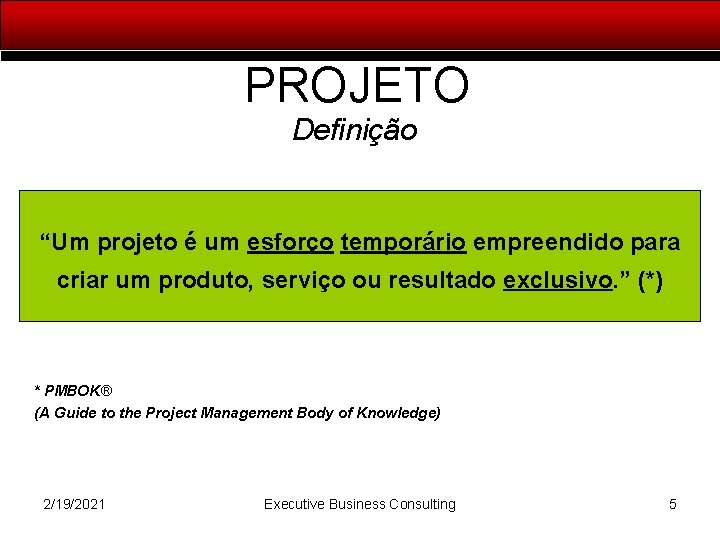 PROJETO
Definição

“Um projeto é um esforço temporário empreendido para criar um produto, serviço ou resultado exclusivo.” (*)

* PMBOK®
(A Guide to the Project Management Body of Knowledge)

2/19/2021 Executive Business Consulting 5